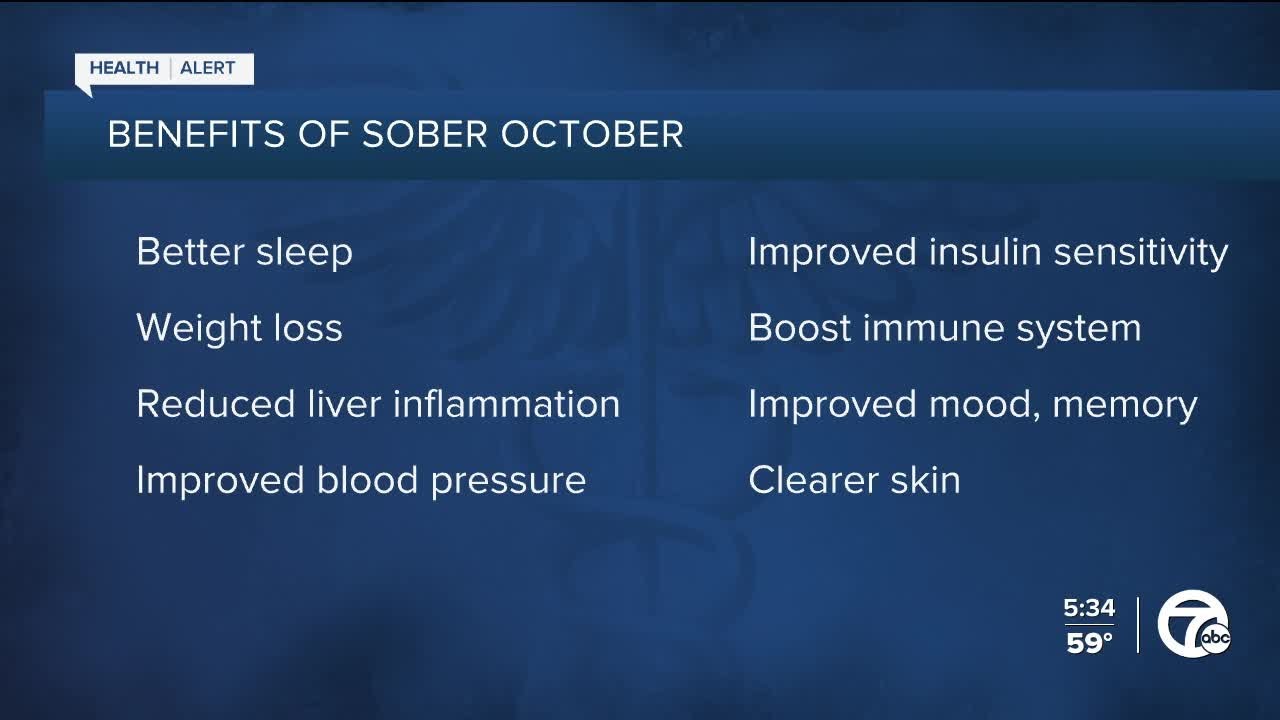 HEALTH | ALERT

BENEFITS OF SOBER OCTOBER

Better sleep

Weight loss

Reduced liver inflammation

Improved blood pressure

Improved insulin sensitivity

Boost immune system

Improved mood, memory

Clearer skin

5:34
59°

7 abc